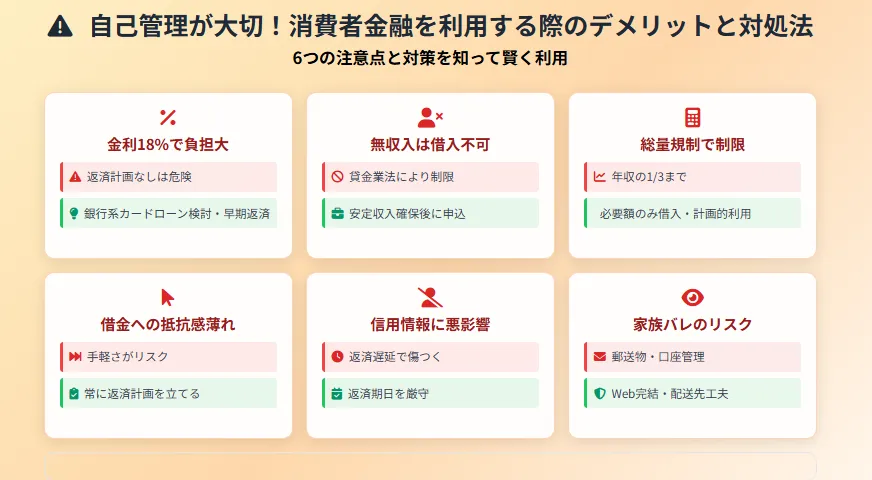 自己管理が大切！消費者金融を利用する際のデメリットと対処法

6つの注意点と対策を知って賢く利用

金利18%で負担大

返済計画なしは危険

銀行系カードローン検討・早期返済

無収入は借入不可

貸金業法により制限

安定収入確保後に申込

総量規制で制限

年収の1/3まで

必要額のみ借入・計画的利用

借金への抵抗感薄れ

手軽さがリスク

常に返済計画を立てる

信用情報に悪影響

返済遅延で傷つく

返済期日を厳守

家族バレのリスク

郵送物・口座管理

Web完結・配送先工夫